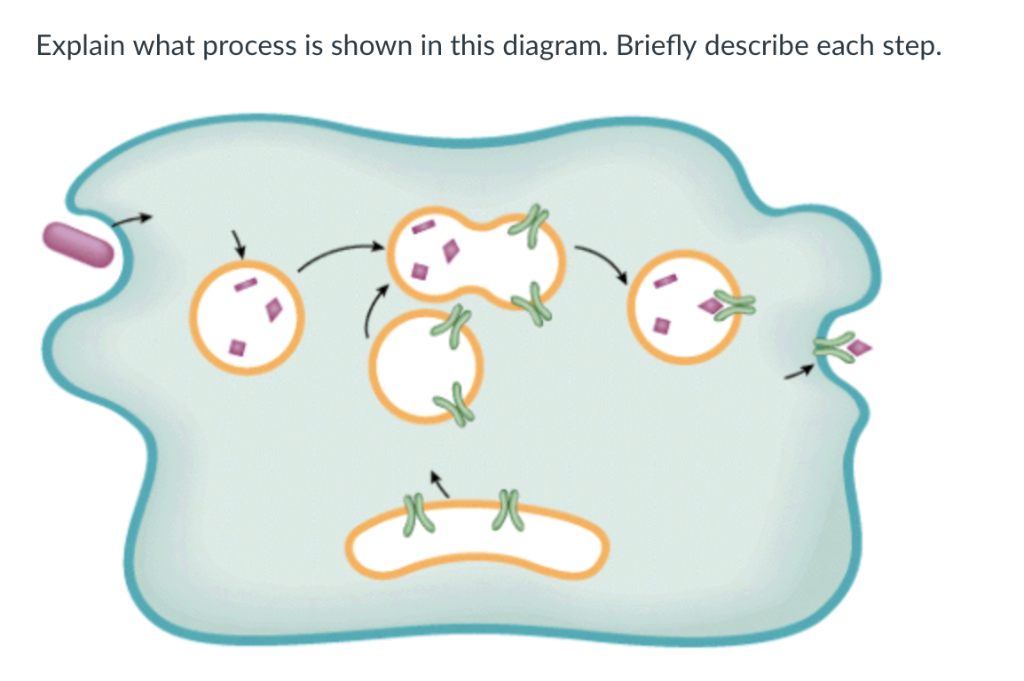 Explain what process is shown in this diagram. Briefly describe each step.